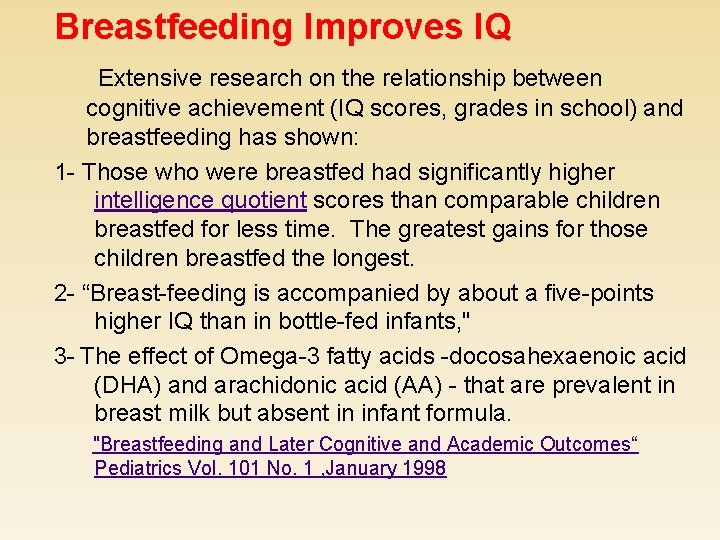 Breastfeeding Improves IQ

Extensive research on the relationship between cognitive achievement (IQ scores, grades in school) and breastfeeding has shown:

1- Those who were breastfed had significantly higher intelligence quotient scores than comparable children breastfed for less time. The greatest gains for those children breastfed the longest.

2- “Breast-feeding is accompanied by about a five-points higher IQ than in bottle-fed infants,"

3- The effect of Omega-3 fatty acids -docosahexaenoic acid (DHA) and arachidonic acid (AA) - that are prevalent in breast milk but absent in infant formula.

"Breastfeeding and Later Cognitive and Academic Outcomes“ Pediatrics Vol. 101 No. 1 ,January 1998